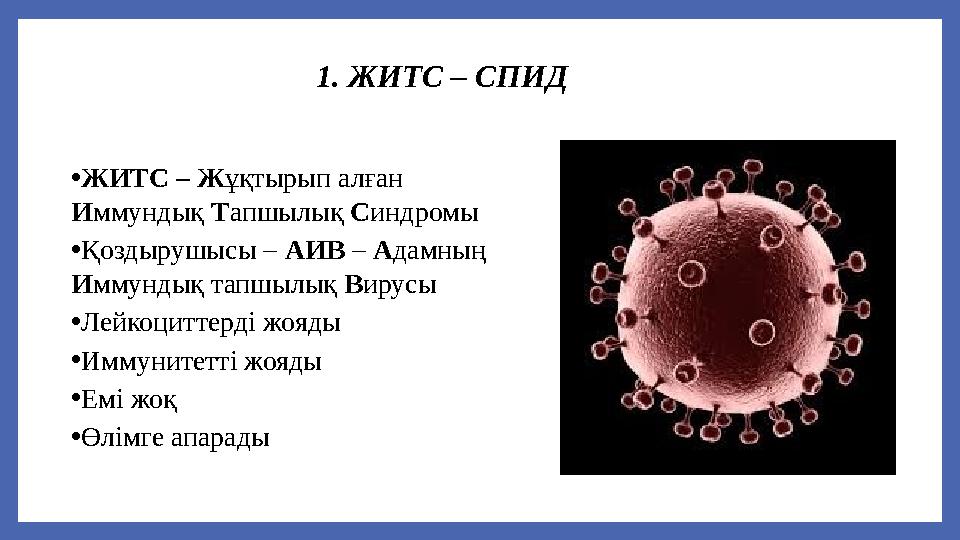 1. ЖИТС – СПИД

•ЖИТС – Жұқтырып алған Иммундық Тапшылық Синдромы

•Қоздырушысы – АИВ – Адамның Иммундық тапшылық Вирусы

•Лейкоциттерді жояды

•Иммунитетті жояды

•Емі жоқ

•Өлімге апарады